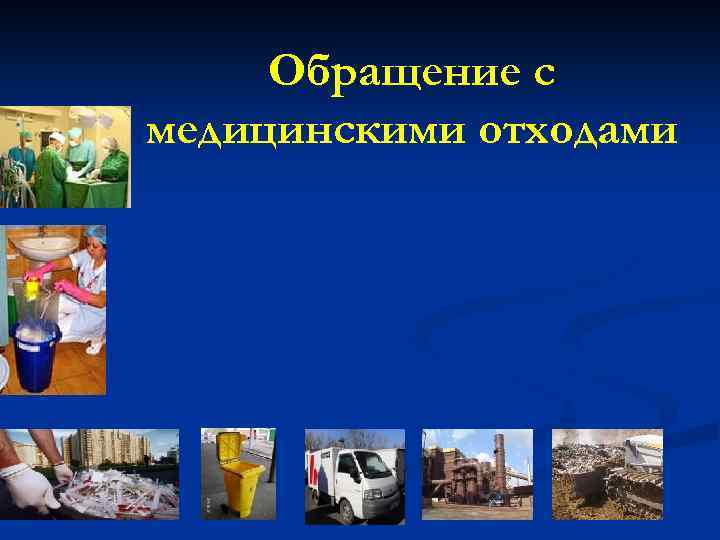 Обращение с медицинскими отходами